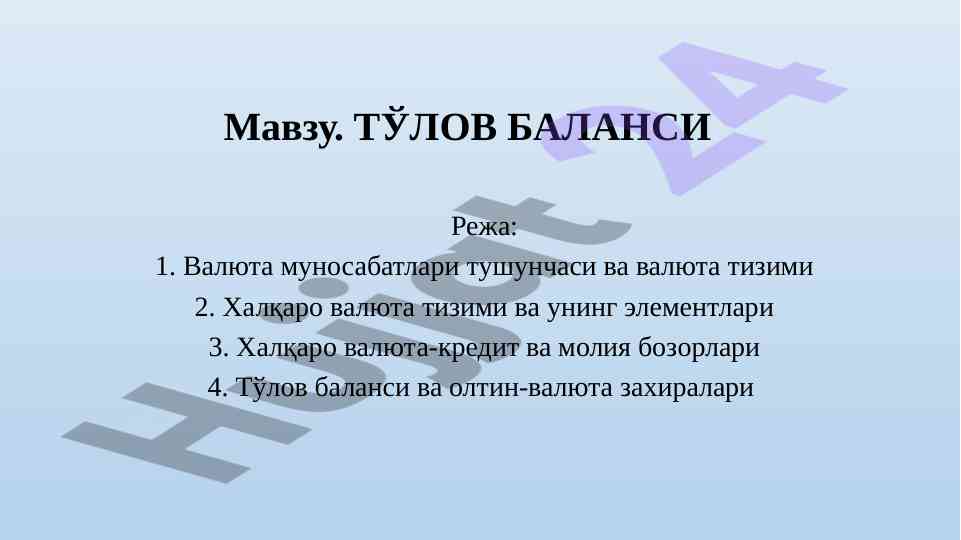 Мавзу. ТЎЛОВ БАЛАНСИ

Режа:

1. Валюта муносабатлари тушунчаси ва валюта тизими

2. Халқаро валюта тизими ва унинг элементлари

3. Халқаро валюта-кредит ва молия бозорлари

4. Тўлов баланси ва олтин-валюта захиралари

Hujjat 24